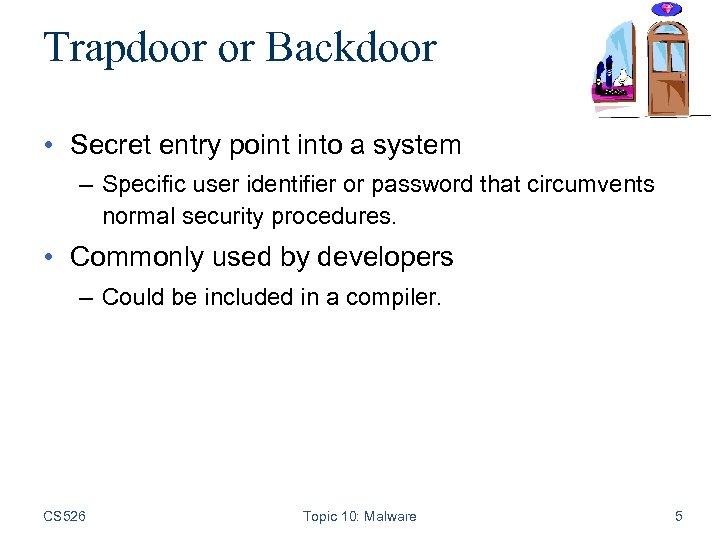 Trapdoor or Backdoor

• Secret entry point into a system
– Specific user identifier or password that circumvents normal security procedures.

• Commonly used by developers
– Could be included in a compiler.

CS526

Topic 10: Malware

5